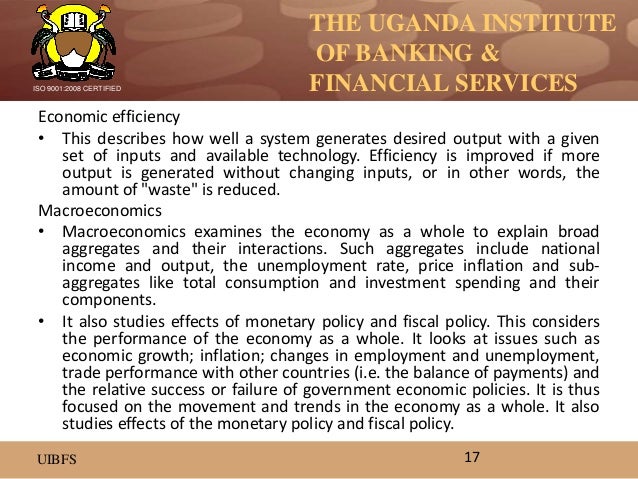 ISO 9001:2008 CERTIFIED

THE UGANDA INSTITUTE OF BANKING & FINANCIAL SERVICES

Economic efficiency

• This describes how well a system generates desired output with a given set of inputs and available technology. Efficiency is improved if more output is generated without changing inputs, or in other words, the amount of "waste" is reduced.

Macroeconomics

• Macroeconomics examines the economy as a whole to explain broad aggregates and their interactions. Such aggregates include national income and output, the unemployment rate, price inflation and sub-aggregates like total consumption and investment spending and their components.

• It also studies effects of monetary policy and fiscal policy. This considers the performance of the economy as a whole. It looks at issues such as economic growth; inflation; changes in employment and unemployment, trade performance with other countries (i.e. the balance of payments) and the relative success or failure of government economic policies. It is thus focused on the movement and trends in the economy as a whole. It also studies effects of the monetary policy and fiscal policy.

UIBFS

17